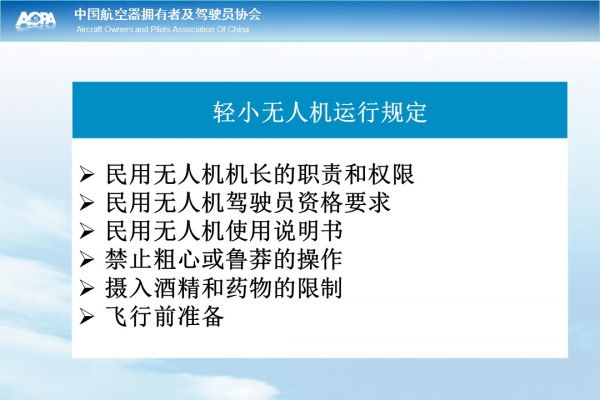 AOPA 中国航空器拥有者及驾驶员协会
Aircraft Owners and Pilots Association Of China

轻小无人机运行规定

➢ 民用无人机机长的职责和权限
➢ 民用无人机驾驶员资格要求
➢ 民用无人机使用说明书
➢ 禁止粗心或鲁莽的操作
➢ 摄入酒精和药物的限制
➢ 飞行前准备